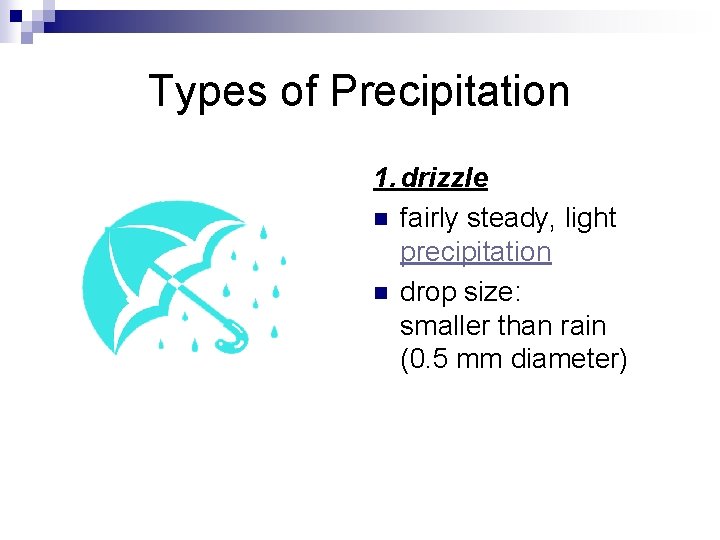 Types of Precipitation

1. drizzle

fairly steady, light precipitation

drop size: smaller than rain (0.5 mm diameter)